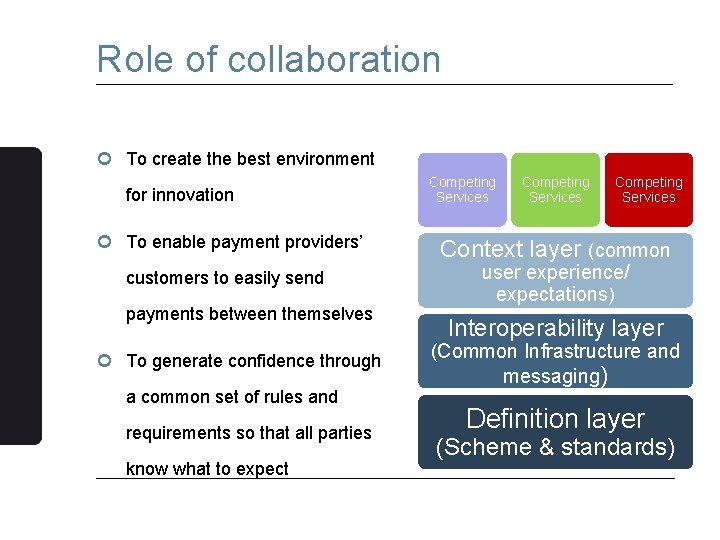 Role of collaboration

To create the best environment for innovation

To enable payment providers' customers to easily send payments between themselves

To generate confidence through a common set of rules and requirements so that all parties know what to expect

Competing Services

Competing Services

Competing Services

Context layer (common user experience/ expectations)

Interoperability layer (Common Infrastructure and messaging)

Definition layer (Scheme & standards)